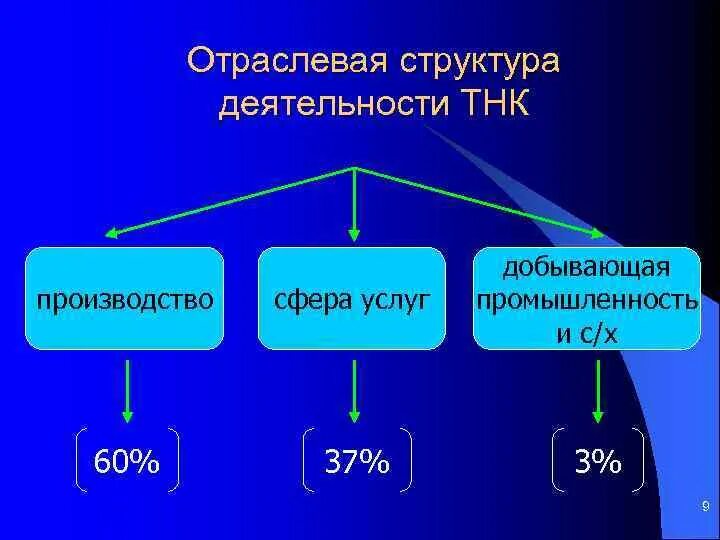 Отраслевая структура деятельности ТНК

производство

сфера услуг

добывающая промышленность и с/х

60%

37%

3%

9